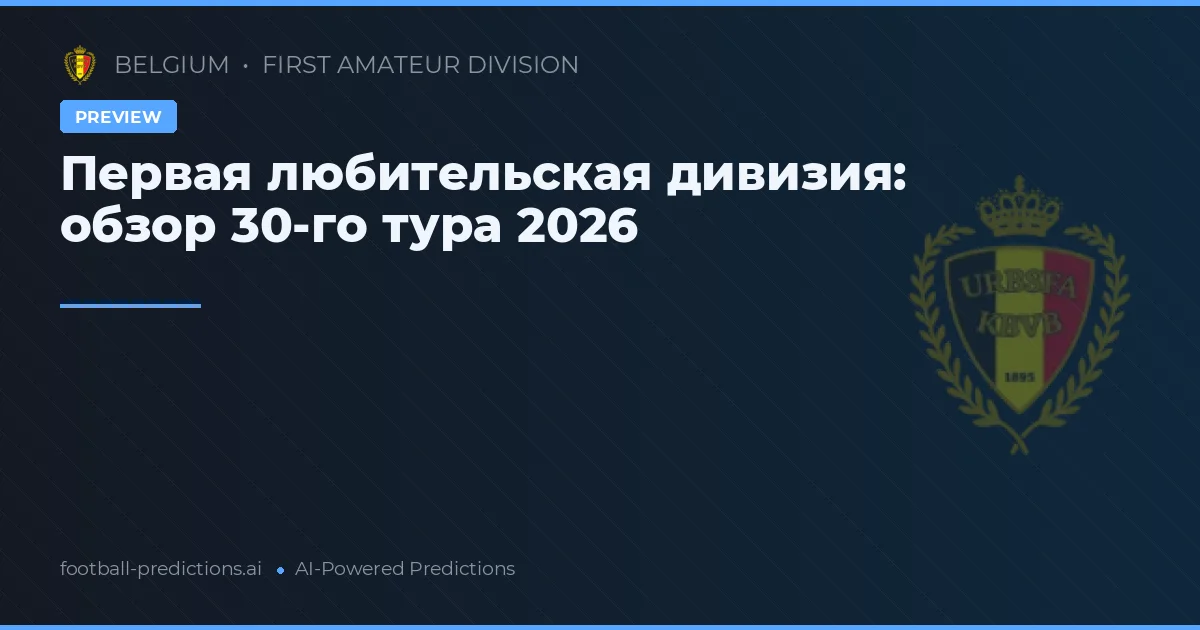 BELGIUM • FIRST AMATEUR DIVISION

PREVIEW

Первая любительская дивизия: обзор 30-го тура 2026

URBSFA
KBVB
1895

football-predictions.ai • AI-Powered Predictions